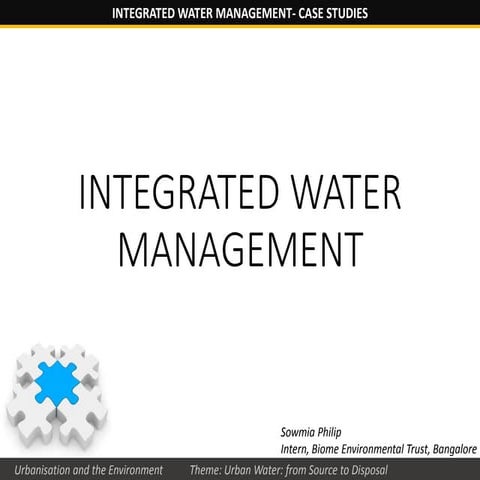 INTEGRATED WATER MANAGEMENT- CASE STUDIES

INTEGRATED WATER MANAGEMENT

Sowmia Philip
Intern, Biome Environmental Trust, Bangalore

Urbanisation and the Environment Theme: Urban Water: from Source to Disposal